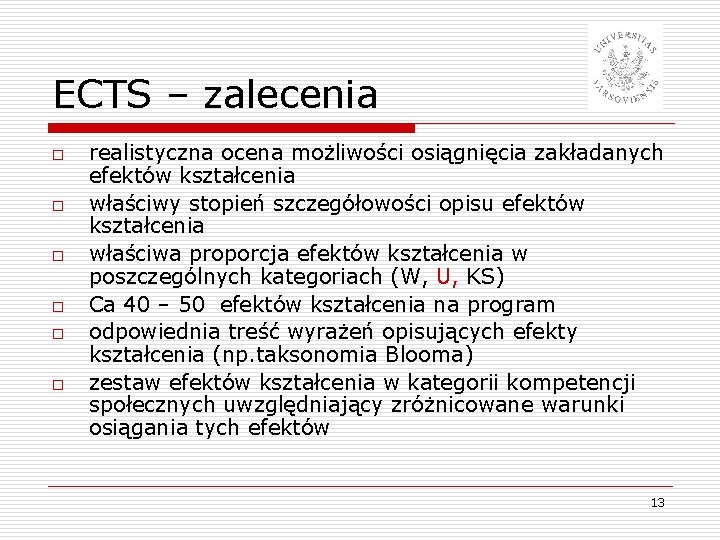 UNIVERSITAS VARSOVIENSIS

ECTS – zalecenia

□ realistyczna ocena możliwości osiągnięcia zakładanych efektów kształcenia
□ właściwy stopień szczegółowości opisu efektów kształcenia
□ właściwa proporcja efektów kształcenia w poszczególnych kategoriach (W, U, KS)
□ Ca 40 – 50 efektów kształcenia na program
□ odpowiednia treść wyrażeń opisujących efekty kształcenia (np.taksonomia Blooma)
□ zestaw efektów kształcenia w kategorii kompetencji społecznych uwzględniający zróżnicowane warunki osiągania tych efektów

13